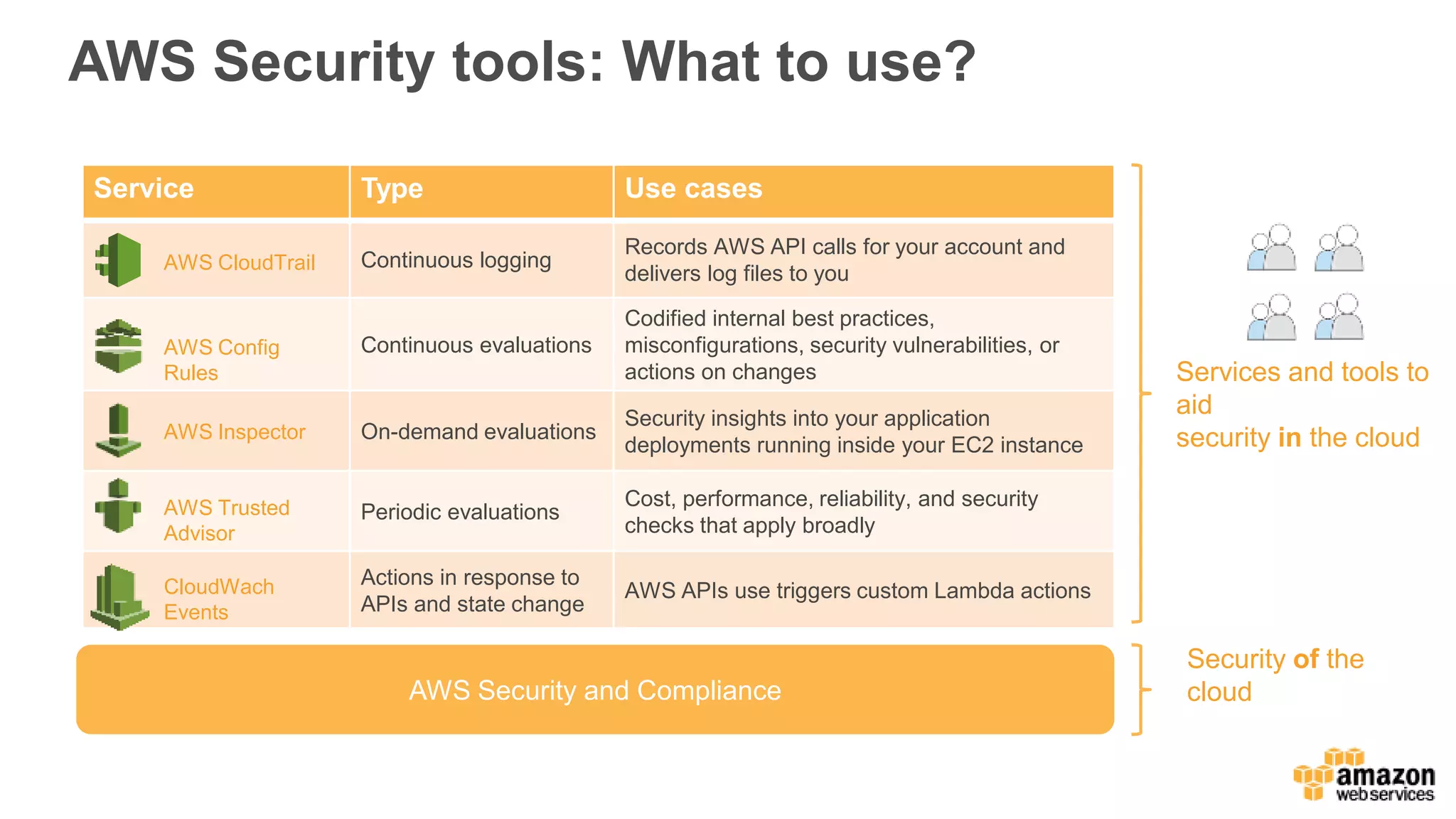 AWS Security tools: What to use?

| Service | Type | Use cases |
|---|---|---|
| AWS CloudTrail | Continuous logging | Records AWS API calls for your account and delivers log files to you |
| AWS Config Rules | Continuous evaluations | Codified internal best practices, misconfigurations, security vulnerabilities, or actions on changes |
| AWS Inspector | On-demand evaluations | Security insights into your application deployments running inside your EC2 instance |
| AWS Trusted Advisor | Periodic evaluations | Cost, performance, reliability, and security checks that apply broadly |
| CloudWach Events | Actions in response to APIs and state change | AWS APIs use triggers custom Lambda actions |

AWS Security and Compliance

Services and tools to aid security in the cloud

Security of the cloud

amazon web services